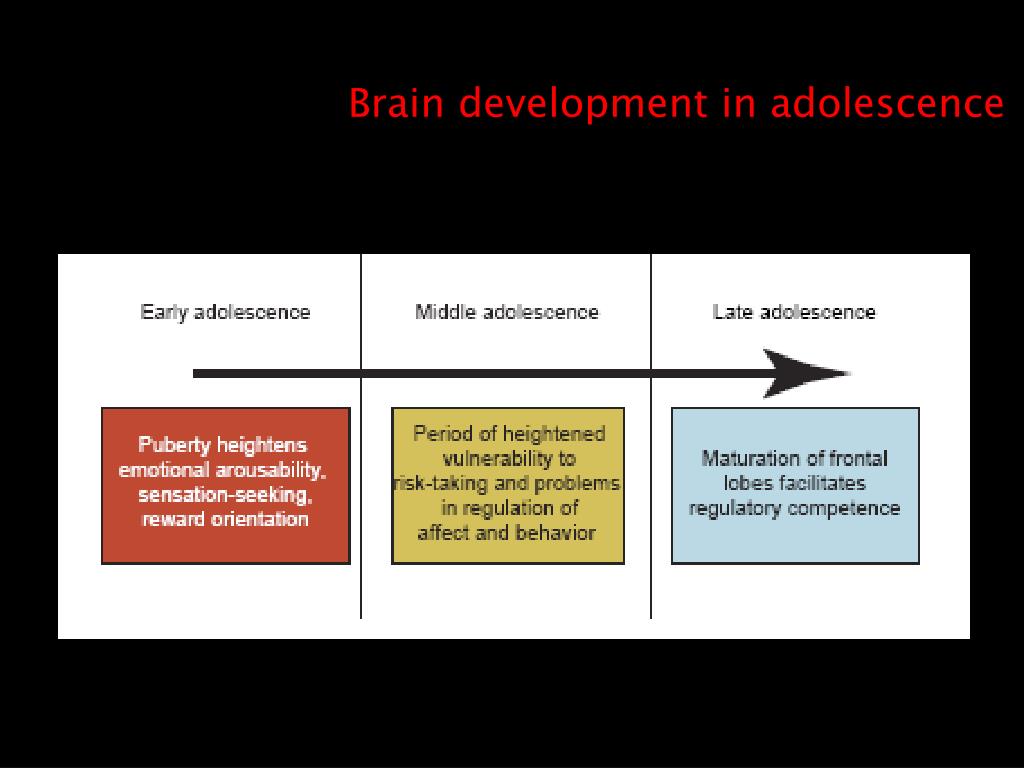 Brain development in adolescence

Early adolescence

Middle adolescence

Late adolescence

Puberty heightens emotional arousability, sensation-seeking, reward orientation

Period of heightened vulnerability to risk-taking and problems in regulation of affect and behavior

Maturation of frontal lobes facilitates regulatory competence